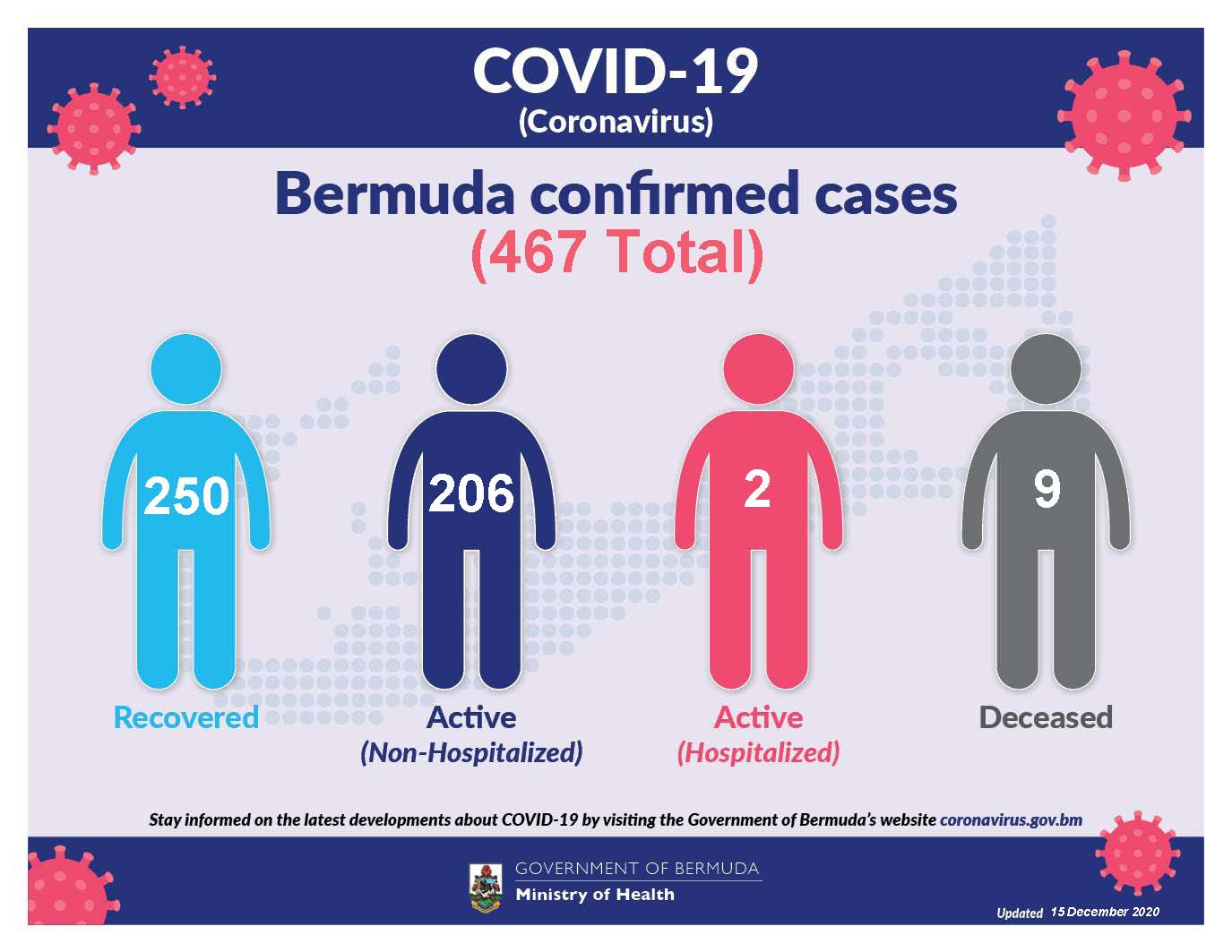 COVID-19
(Coronavirus)

Bermuda confirmed cases
(467 Total)

250
Recovered

206
Active
(Non-Hospitalized)

2
Active
(Hospitalized)

9
Deceased

Stay informed on the latest developments about COVID-19 by visiting the Government of Bermuda's website coronavirus.gov.bm

GOVERNMENT OF BERMUDA
Ministry of Health

Updated 15 December 2020